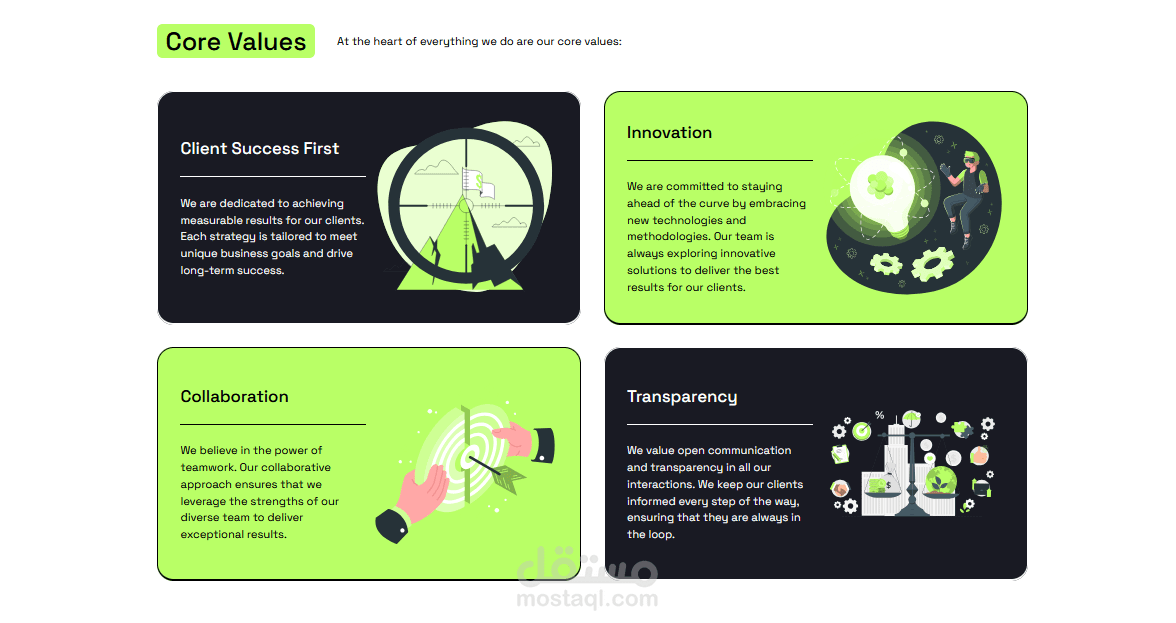 Core Values

At the heart of everything we do are our core values:

Client Success First

We are dedicated to achieving measurable results for our clients. Each strategy is tailored to meet unique business goals and drive long-term success.

Innovation

We are committed to staying ahead of the curve by embracing new technologies and methodologies. Our team is always exploring innovative solutions to deliver the best results for our clients.

Collaboration

We believe in the power of teamwork. Our collaborative approach ensures that we leverage the strengths of our diverse team to deliver exceptional results.

Transparency

We value open communication and transparency in all our interactions. We keep our clients informed every step of the way, ensuring that they are always in the loop.

%

مستقل
mostaql.com